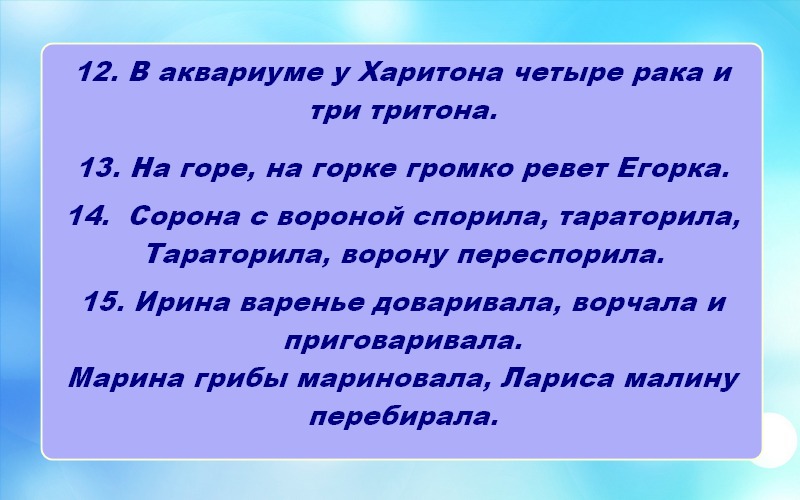 12. В аквариуме у Харитона четыре рака и три тритона.

13. На горе, на горке громко ревет Егорка.

14. Сорона с вороной спорила, тараторила, Тараторила, ворону переспорила.

15. Ирина варенье доваривала, ворчала и приговаривала.
Марина грибы мариновала, Лариса малину перебирала.